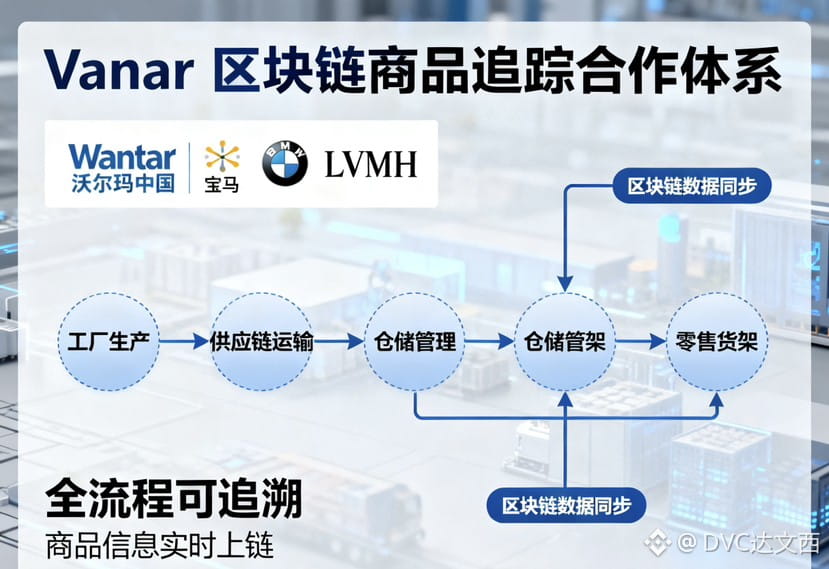 Vanar 区块链商品追踪合作体系

Wantar
沃尔玛中国

宝马

BMW

LVMH

区块链数据同步

工厂生产

供应链运输

仓储管理

仓储管架

零售货架

区块链数据同步

全流程可追溯

商品信息实时上链

@ DVC达文西